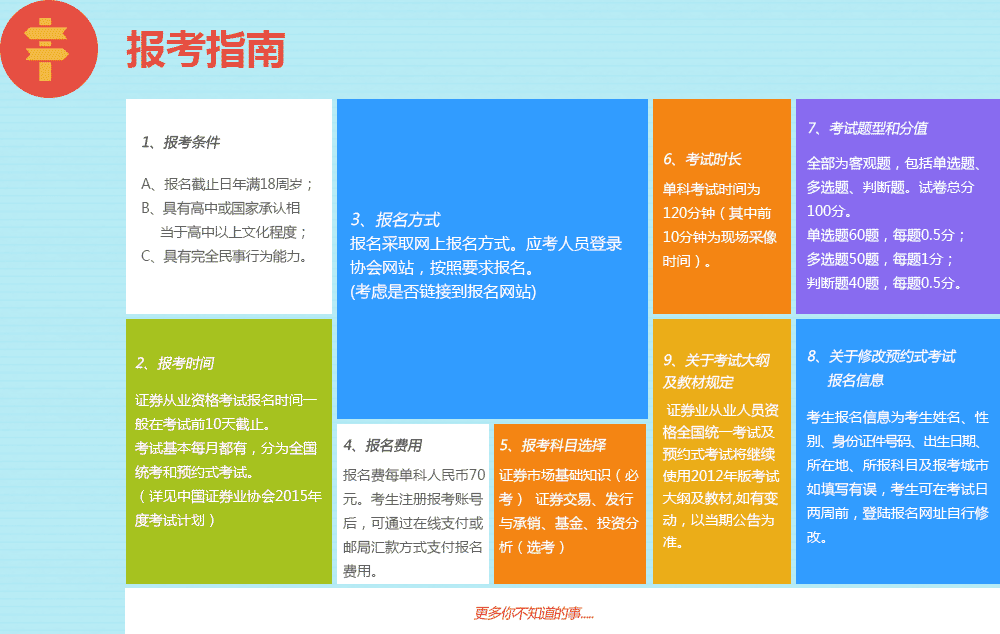 报考指南

1、报考条件

A、报名截止日年满18周岁；
B、具有高中或国家承认相当于高中以上文化程度；
C、具有完全民事行为能力。

2、报考时间

证券从业资格考试报名时间一般在考试前10天截止。
考试基本每月都有，分为全国统考和预约式考试。
（详见中国证券业协会2015年度考试计划）

3、报名方式

报名采取网上报名方式。应考人员登录协会网站，按照要求报名。
(考虑是否链接到报名网站)

4、报名费用

报名费每单科人民币70元。考生注册报考账号后，可通过在线支付或邮局汇款方式支付报名费用。

5、报考科目选择

证券市场基础知识（必考） 证券交易、发行与承销、基金、投资分析（选考）

6、考试时长

单科考试时间为120分钟（其中前10分钟为现场采像时间）。

9、关于考试大纲及教材规定

证券业从业人员资格全国统一考试及预约式考试将继续使用2012年版考试大纲及教材,如有变动，以当期公告为准。

7、考试题型和分值

全部为客观题，包括单选题、多选题、判断题。试卷总分100分。
单选题60题，每题0.5分；
多选题50题，每题1分；
判断题40题，每题0.5分。

8、关于修改预约式考试报名信息

考生报名信息为考生姓名、性别、身份证件号码、出生日期、所在地、所报科目及报考城市如填写有误，考生可在考试日两周前，登陆报名网址自行修改。

更多你不知道的事.....